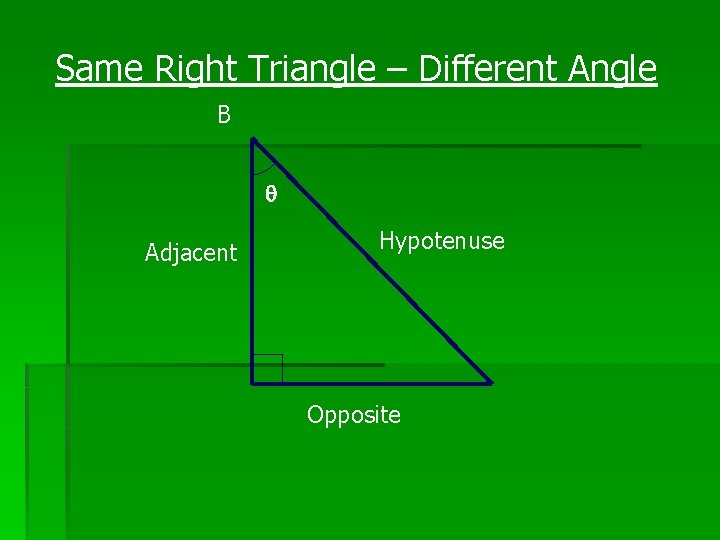 Same Right Triangle – Different Angle

B

$\theta$

Adjacent

Hypotenuse

Opposite